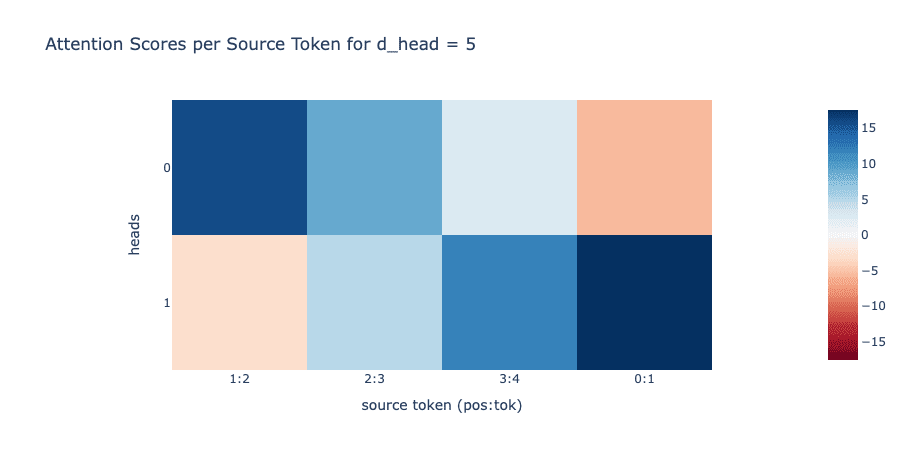 Attention Scores per Source Token for d_head = 5

heads

0

1

1:2
2:3
3:4
0:1

source token (pos:tok)

15
10
5
0
−5
−10
−15